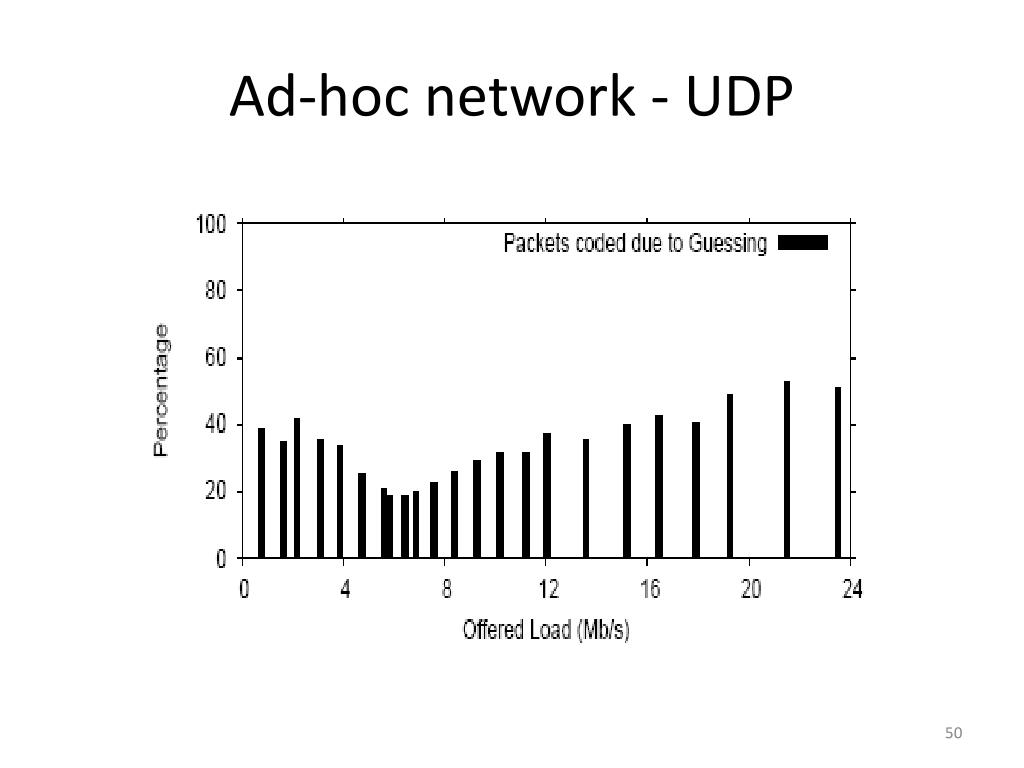 Ad-hoc network - UDP

Packets coded due to Guessing

Percentage

100
80
60
40
20
0

0
4
8
12
16
20
24

Offered Load (Mb/s)

50